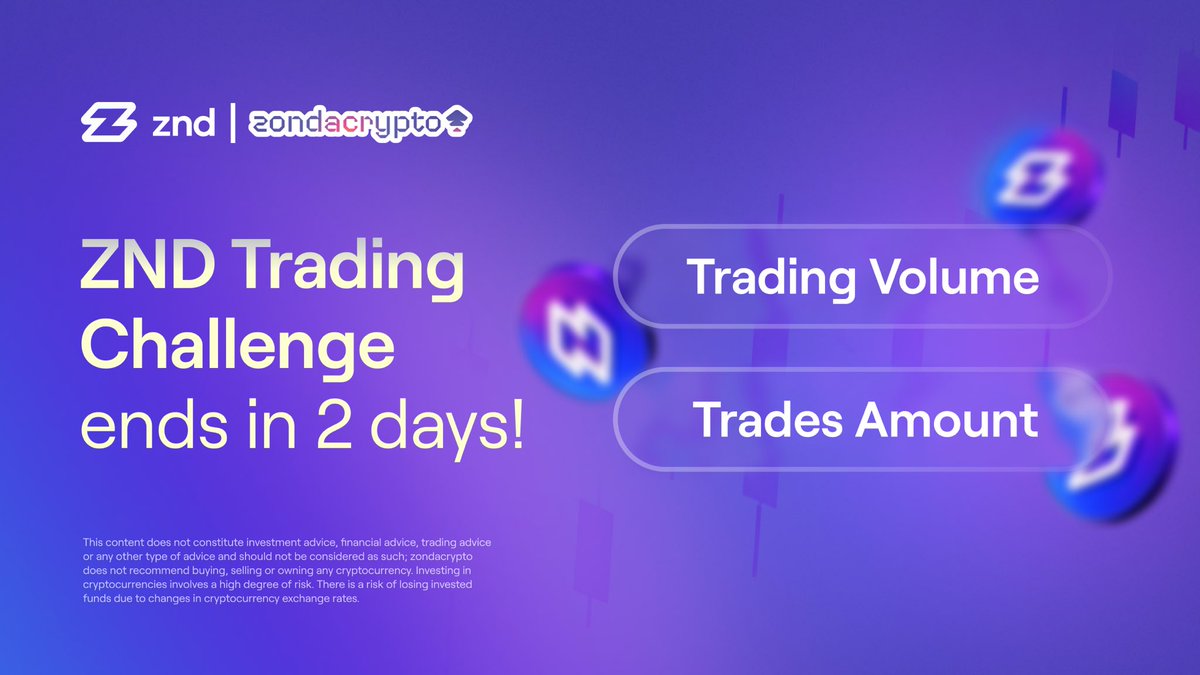 znd | zondacrypto

ZND Trading Challenge ends in 2 days!

Trading Volume

Trades Amount

This content does not constitute investment advice, financial advice, trading advice or any other type of advice and should not be considered as such; zondacrypto does not recommend buying, selling or owning any cryptocurrency. Investing in cryptocurrencies involves a high degree of risk. There is a risk of losing invested funds due to changes in cryptocurrency exchange rates.